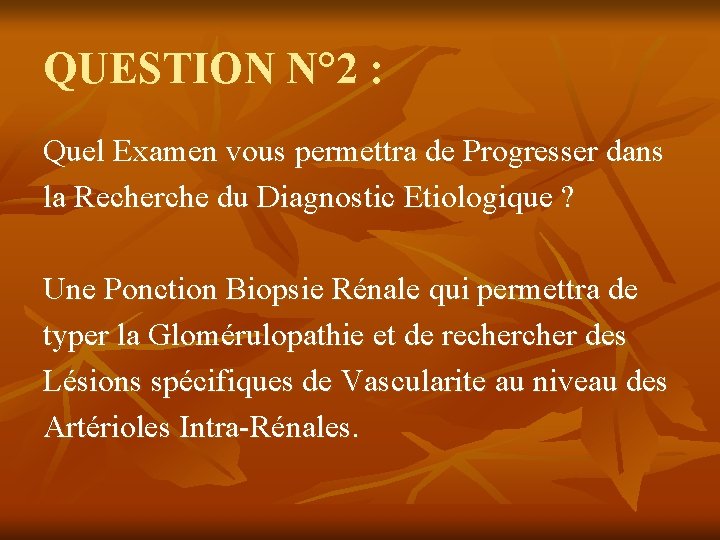 QUESTION N°2 :

Quel Examen vous permettra de Progresser dans la Recherche du Diagnostic Etiologique ?

Une Ponction Biopsie Rénale qui permettra de typer la Glomérulopathie et de rechercher des Lésions spécifiques de Vascularite au niveau des Artérioles Intra-Rénales.